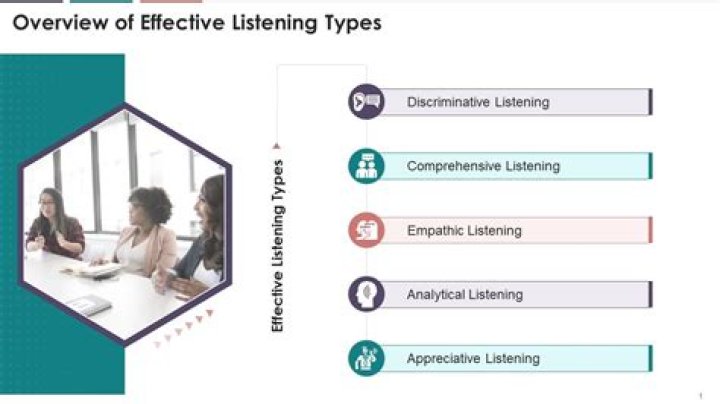 Overview of Effective Listening Types

Effective Listening Types

Discriminative Listening

Comprehensive Listening

Empathic Listening

Analytical Listening

Appreciative Listening

1